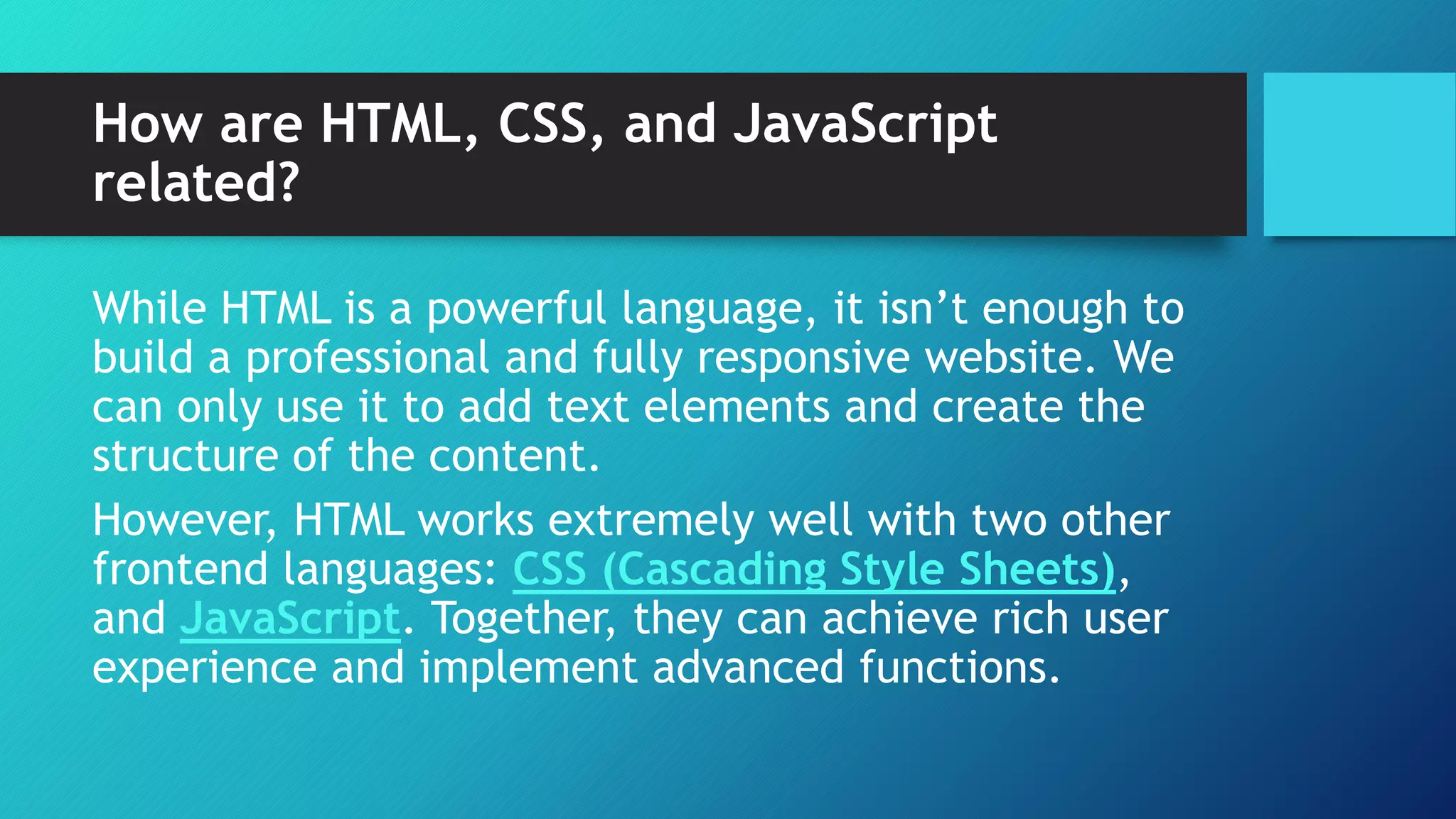 How are HTML, CSS, and JavaScript related?

While HTML is a powerful language, it isn’t enough to build a professional and fully responsive website. We can only use it to add text elements and create the structure of the content.

However, HTML works extremely well with two other frontend languages: CSS (Cascading Style Sheets), and JavaScript. Together, they can achieve rich user experience and implement advanced functions.